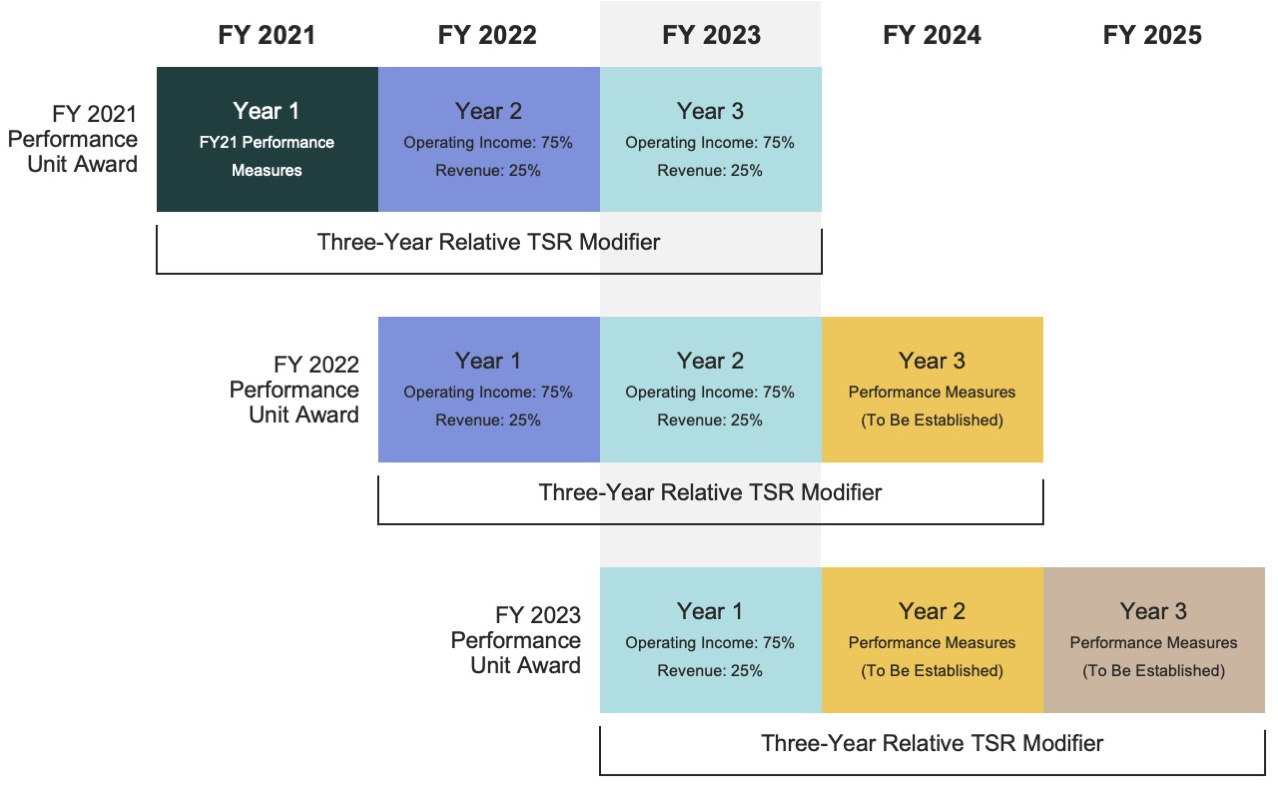 FY 2021 FY 2022 FY 2023 FY 2024 FY 2025

FY 2021 Performance Unit Award

Year 1
FY21 Performance Measures

Year 2
Operating Income: 75%
Revenue: 25%

Year 3
Operating Income: 75%
Revenue: 25%

Three-Year Relative TSR Modifier

FY 2022 Performance Unit Award

Year 1
Operating Income: 75%
Revenue: 25%

Year 2
Operating Income: 75%
Revenue: 25%

Year 3
Performance Measures
(To Be Established)

Three-Year Relative TSR Modifier

FY 2023 Performance Unit Award

Year 1
Operating Income: 75%
Revenue: 25%

Year 2
Performance Measures
(To Be Established)

Year 3
Performance Measures
(To Be Established)

Three-Year Relative TSR Modifier